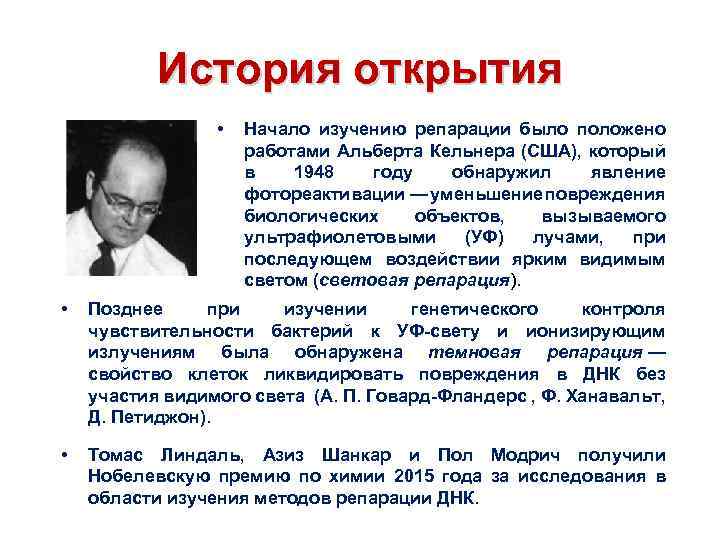 История открытия

• Начало изучению репарации было положено работами Альберта Кельнера (США), который в 1948 году обнаружил явление фотореактивации — уменьшение повреждения биологических объектов, вызываемого ультрафиолетовыми (УФ) лучами, при последующем воздействии ярким видимым светом (световая репарация).

• Позднее при изучении генетического контроля чувствительности бактерий к УФ-свету и ионизирующим излучениям была обнаружена темновая репарация — свойство клеток ликвидировать повреждения в ДНК без участия видимого света (А. П. Говард-Фландерс , Ф. Ханавальт, Д. Петиджон).

• Томас Линдаль, Азиз Шанкар и Пол Модрич получили Нобелевскую премию по химии 2015 года за исследования в области изучения методов репарации ДНК.